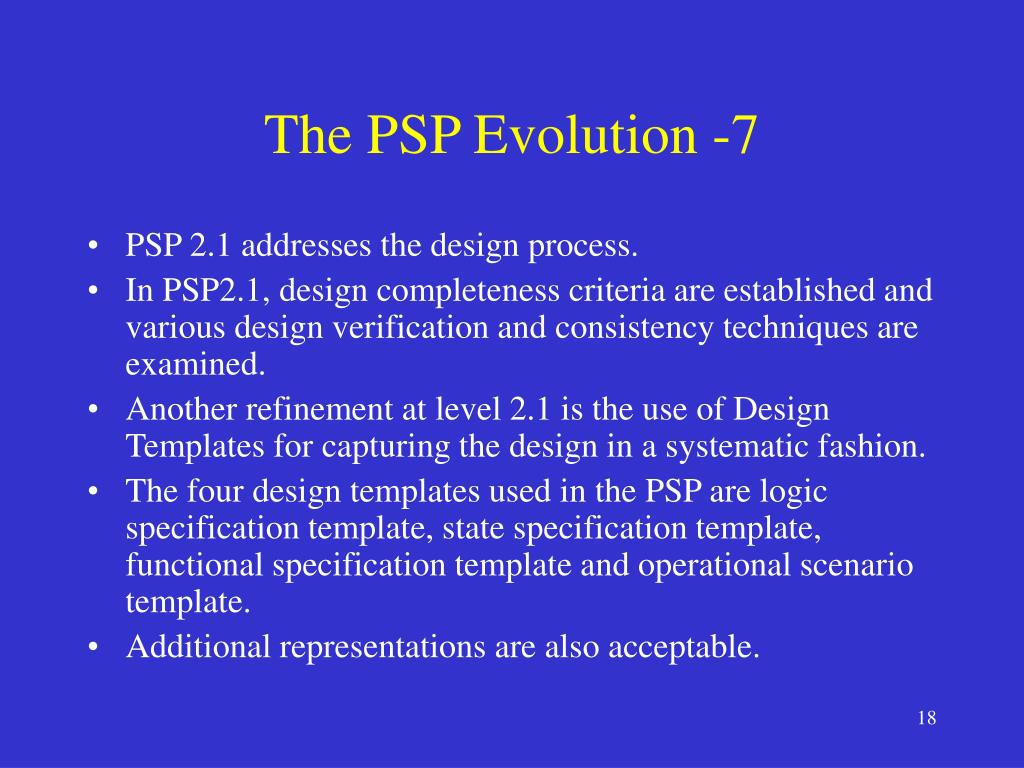 The PSP Evolution -7

• PSP 2.1 addresses the design process.
• In PSP2.1, design completeness criteria are established and various design verification and consistency techniques are examined.
• Another refinement at level 2.1 is the use of Design Templates for capturing the design in a systematic fashion.
• The four design templates used in the PSP are logic specification template, state specification template, functional specification template and operational scenario template.
• Additional representations are also acceptable.

18